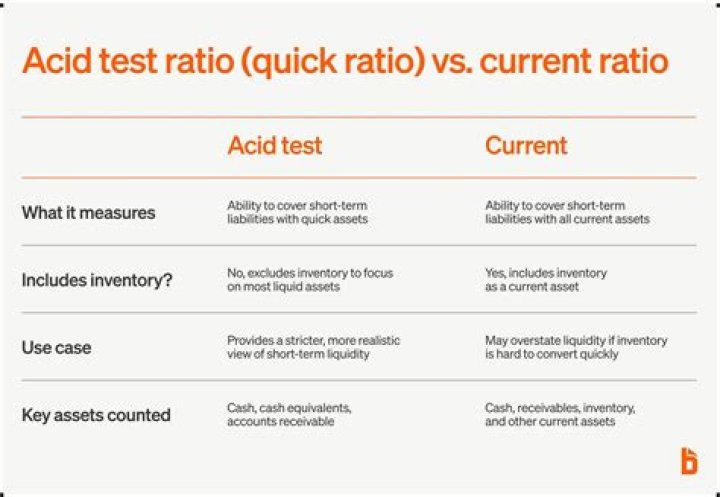 Acid test ratio (quick ratio) vs. current ratio

| | Acid test | Current |
|---|---|---|
| What it measures | Ability to cover short-term liabilities with quick assets | Ability to cover short-term liabilities with all current assets |
| Includes inventory? | No, excludes inventory to focus on most liquid assets | Yes, includes inventory as a current asset |
| Use case | Provides a stricter, more realistic view of short-term liquidity | May overstate liquidity if inventory is hard to convert quickly |
| Key assets counted | Cash, cash equivalents, accounts receivable | Cash, receivables, inventory, and other current assets |

b